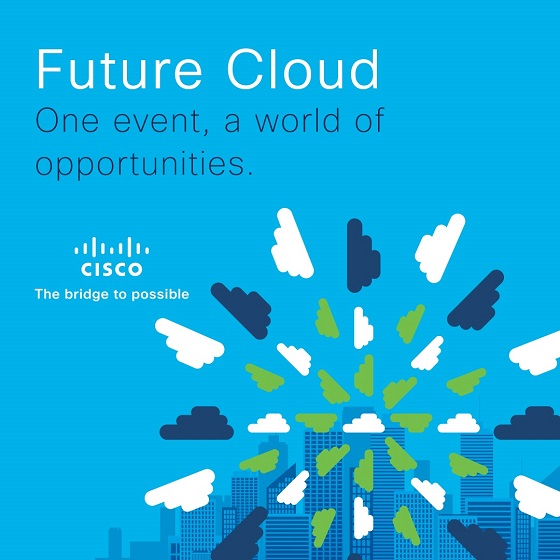 Future Cloud
One event, a world of opportunities.

CISCO
The bridge to possible